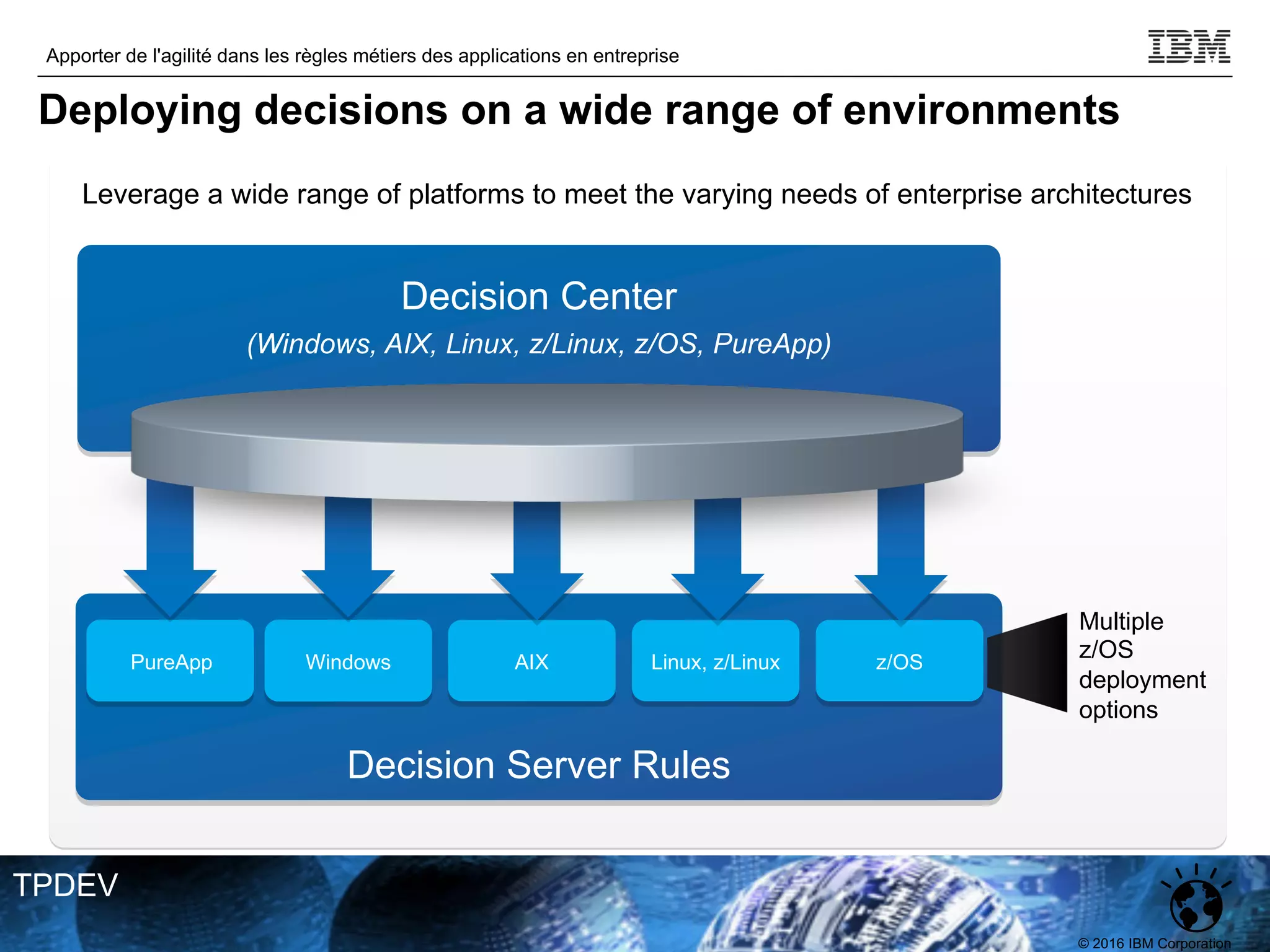 Apporter de l'agilité dans les règles métiers des applications en entreprise

IBM

Deploying decisions on a wide range of environments

Leverage a wide range of platforms to meet the varying needs of enterprise architectures

Decision Center

(Windows, AIX, Linux, z/Linux, z/OS, PureApp)

PureApp

Windows

AIX

Linux, z/Linux

z/OS

Multiple z/OS deployment options

Decision Server Rules

TPDEV

© 2016 IBM Corporation